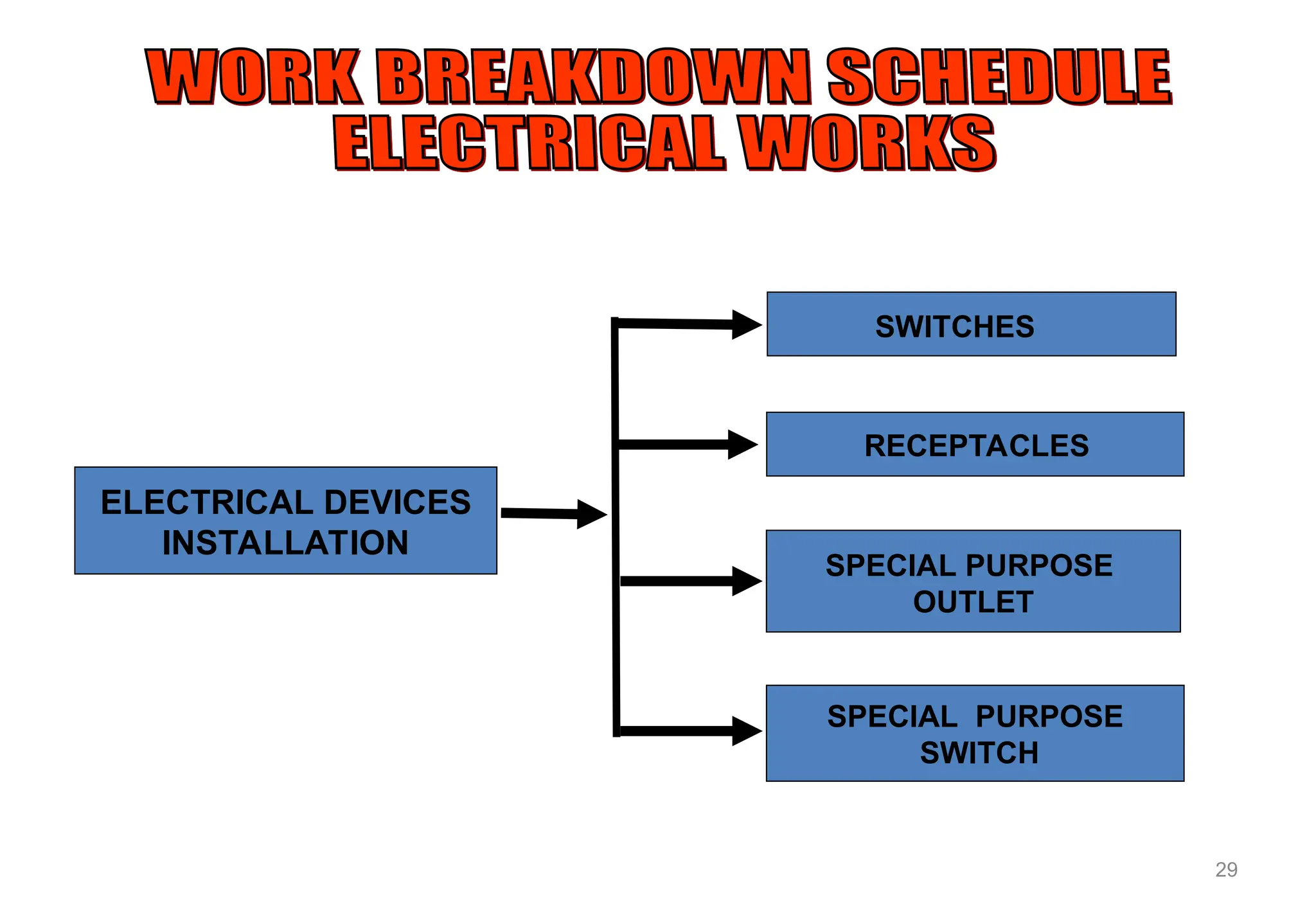 WORK BREAKDOWN SCHEDULE
ELECTRICAL WORKS

ELECTRICAL DEVICES INSTALLATION

SWITCHES

RECEPTACLES

SPECIAL PURPOSE OUTLET

SPECIAL PURPOSE SWITCH

29